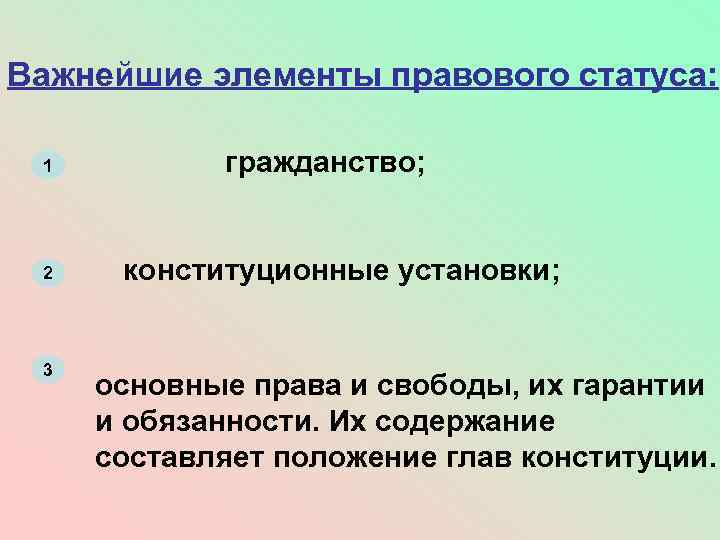 Важнейшие элементы правового статуса:

1 гражданство;

2 конституционные установки;

3 основные права и свободы, их гарантии и обязанности. Их содержание составляет положение глав конституции.